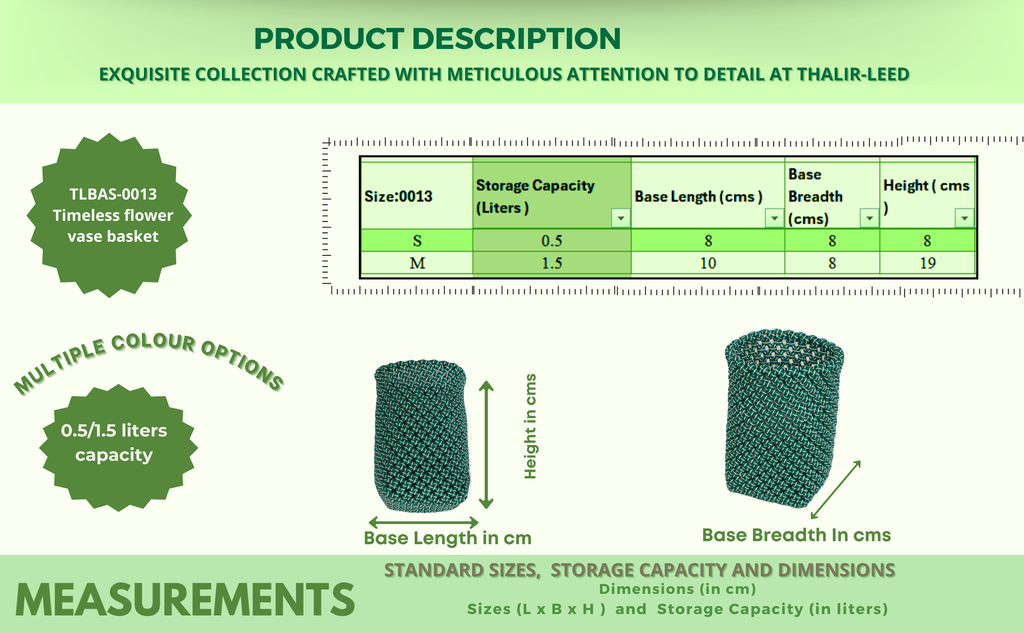 PRODUCT DESCRIPTION

EXQUISITE COLLECTION CRAFTED WITH METICULOUS ATTENTION TO DETAIL AT THALIR-LEED

TLBAS-0013 Timeless flower vase basket

| Size:0013 | Storage Capacity (Liters ) | Base Length (cms ) | Base Breadth (cms) | Height ( cms ) |
|---|---|---|---|---|
| S | 0.5 | 8 | 8 | 8 |
| M | 1.5 | 10 | 8 | 19 |

MULTIPLE COLOUR OPTIONS

0.5/1.5 liters capacity

Height in cms

Base Length in cm

Base Breadth In cms

MEASUREMENTS

STANDARD SIZES, STORAGE CAPACITY AND DIMENSIONS
Dimensions (in cm)
Sizes (L x B x H ) and Storage Capacity (in liters)